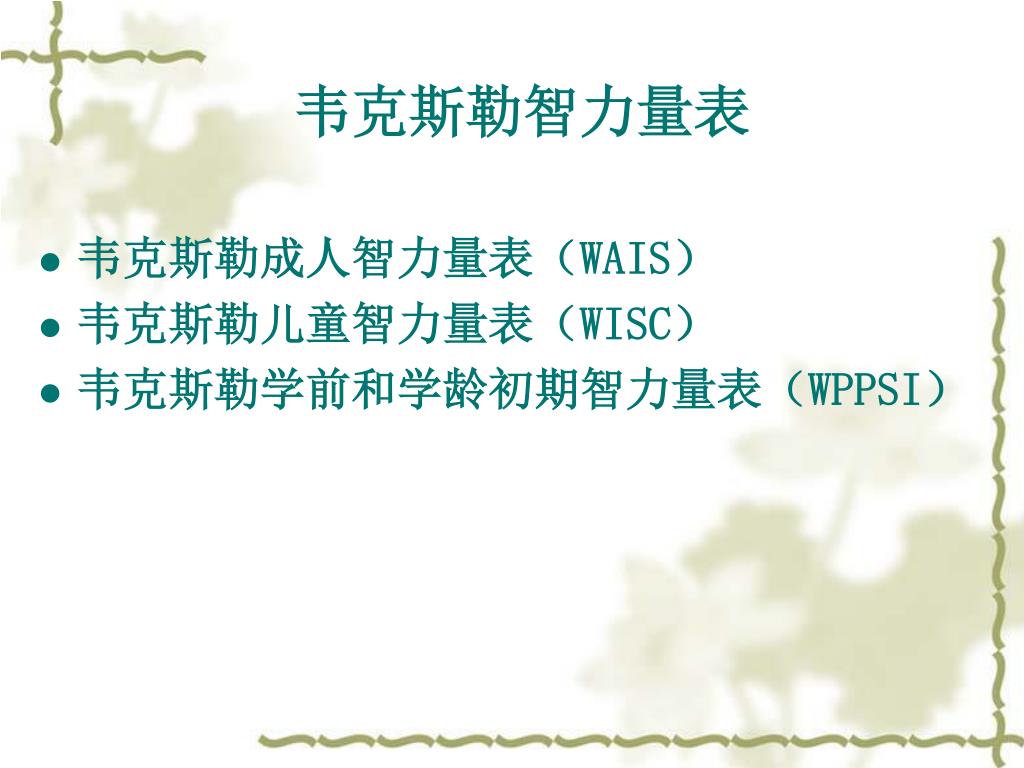 韦克斯勒智力量表

- 韦克斯勒成人智力量表（WAIS）
- 韦克斯勒儿童智力量表（WISC）
- 韦克斯勒学前和学龄初期智力量表（WPPSI）